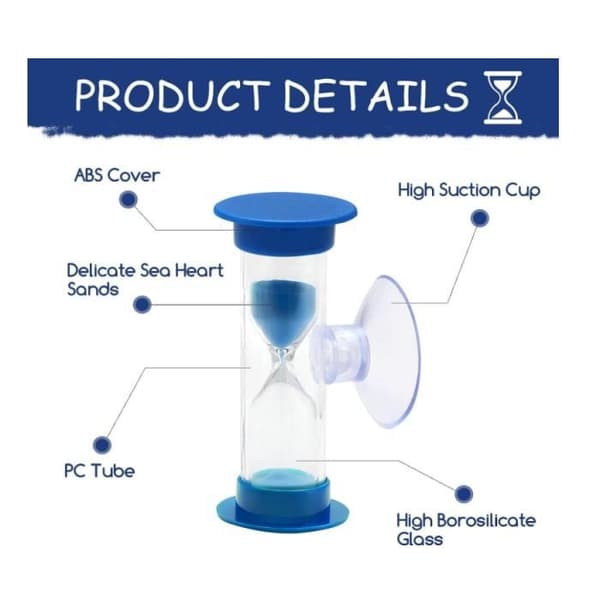 PRODUCT DETAILS

ABS Cover

High Suction Cup

Delicate Sea Heart Sands

PC Tube

High Borosilicate Glass